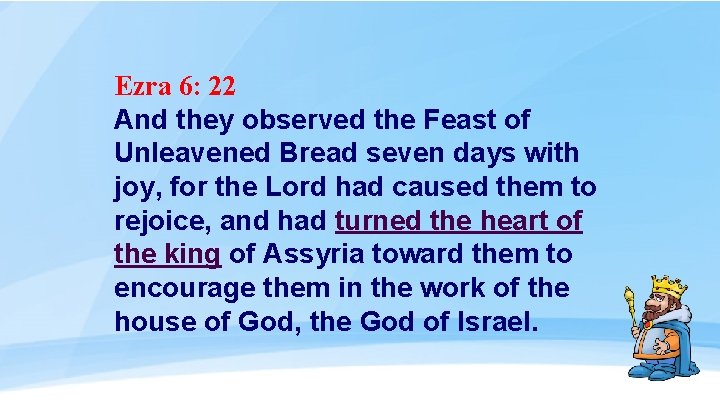 Ezra 6: 22
And they observed the Feast of Unleavened Bread seven days with joy, for the Lord had caused them to rejoice, and had turned the heart of the king of Assyria toward them to encourage them in the work of the house of God, the God of Israel.